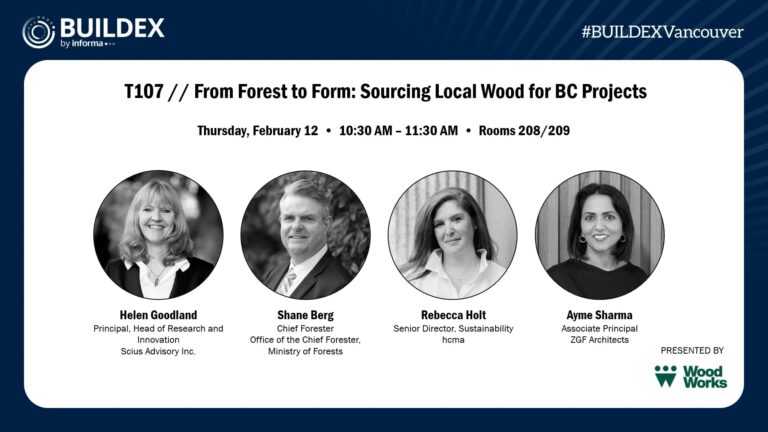 BUILDEX
by informa

#BUILDEXVancouver

T107 // From Forest to Form: Sourcing Local Wood for BC Projects

Thursday, February 12 • 10:30 AM – 11:30 AM • Rooms 208/209

Helen Goodland
Principal, Head of Research and Innovation
Scius Advisory Inc.

Shane Berg
Chief Forester
Office of the Chief Forester, Ministry of Forests

Rebecca Holt
Senior Director, Sustainability
hcma

Ayme Sharma
Associate Principal
ZGF Architects

PRESENTED BY

Wood Works